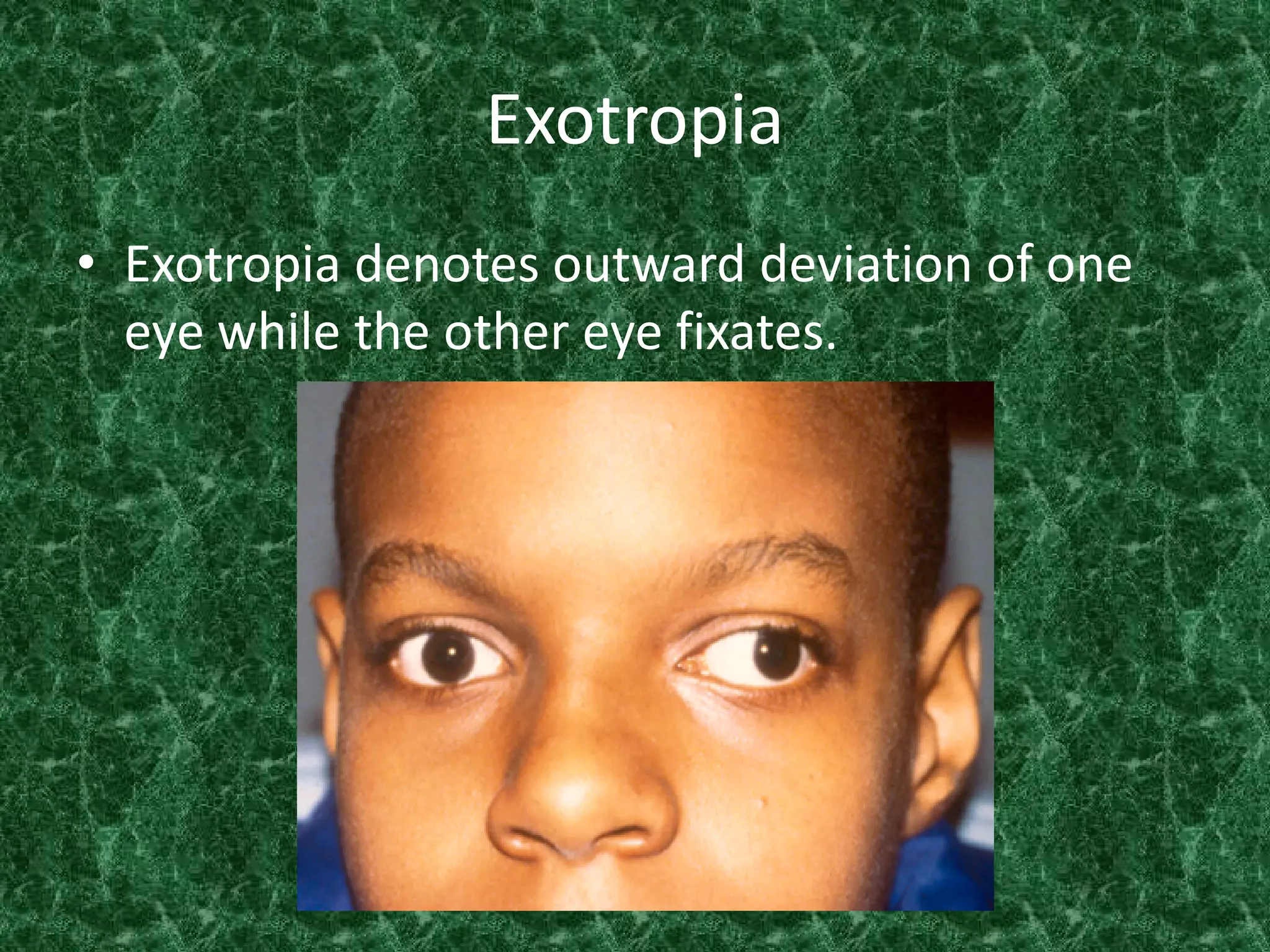 Exotropia

• Exotropia denotes outward deviation of one eye while the other eye fixates.